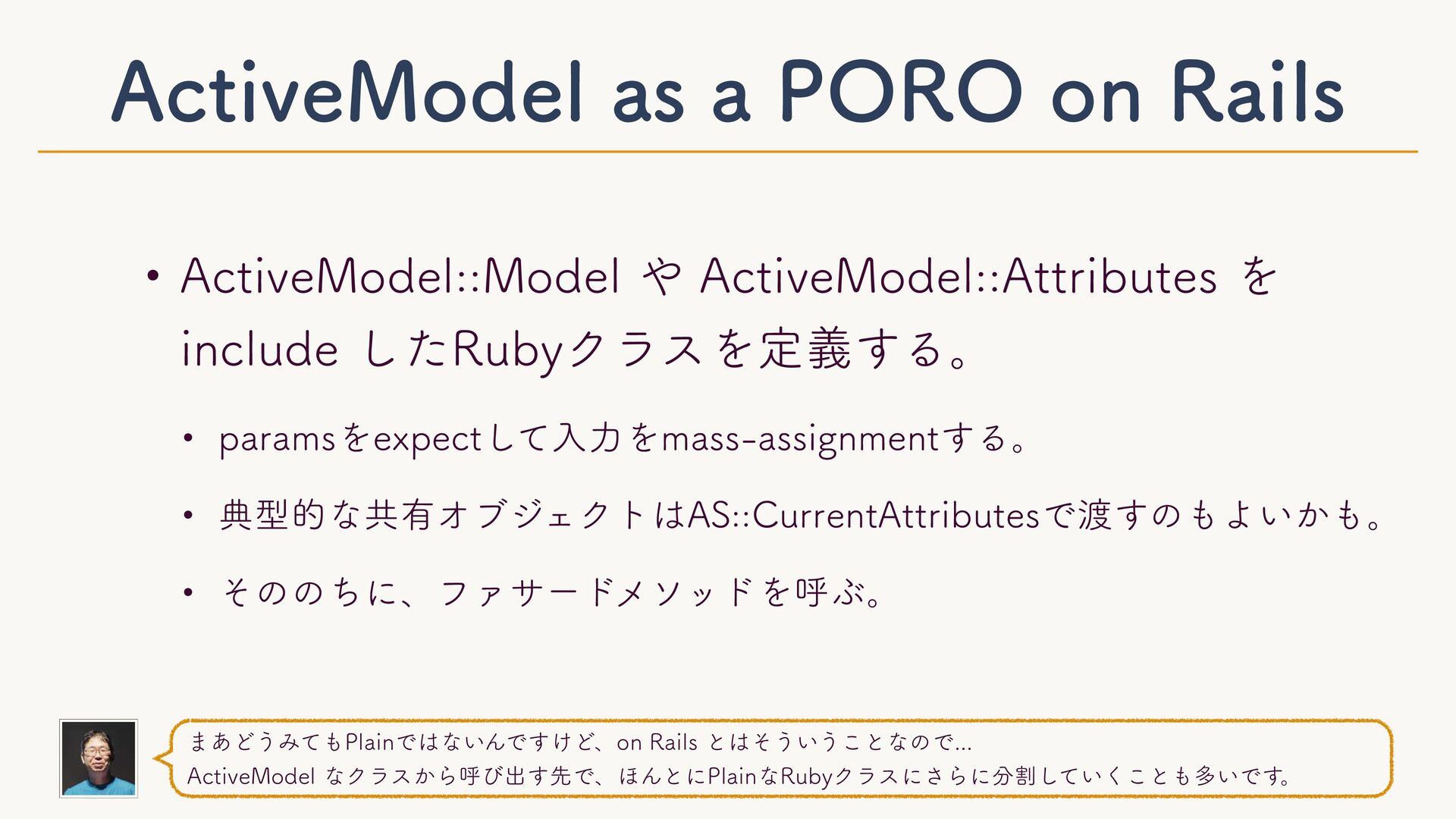 ActiveModel as a PORO on Rails

• ActiveModel::Model や ActiveModel::Attributes を include したRubyクラスを定義する。

• paramsをexpectして入力をmass-assignmentする。

• 典型的な共有オブジェクトはAS::CurrentAttributesで渡すのもよいかも。

• そののちに、ファサードメソッドを呼ぶ。

まあどうみてもPlainではないんですけど、on Rails とはそういうことなので...
ActiveModel なクラスから呼び出す先で、ほんとにPlainなRubyクラスにさらに分割していくことも多いです。